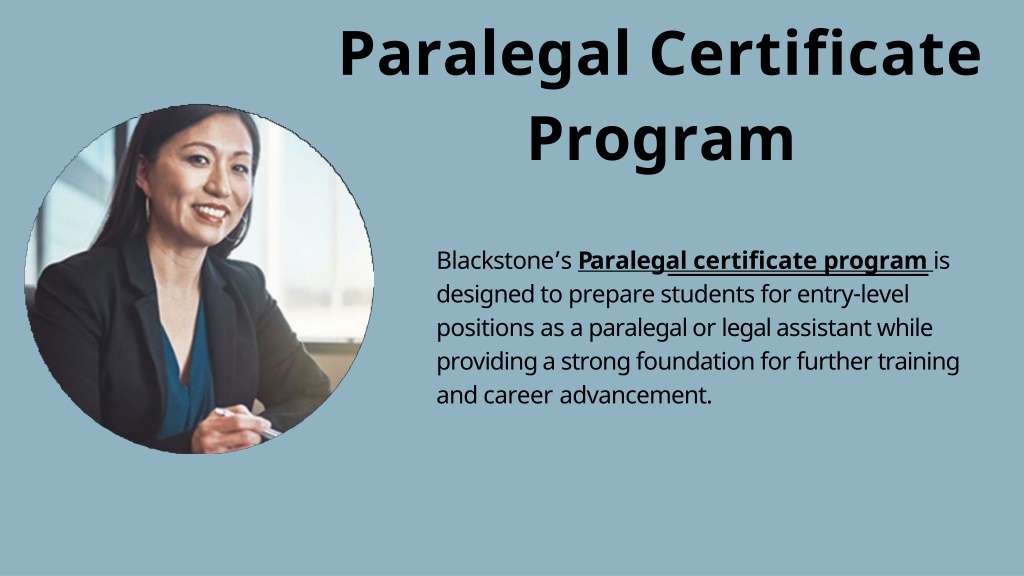 Paralegal Certificate Program

Blackstone’s Paralegal certificate program is designed to prepare students for entry-level positions as a paralegal or legal assistant while providing a strong foundation for further training and career advancement.